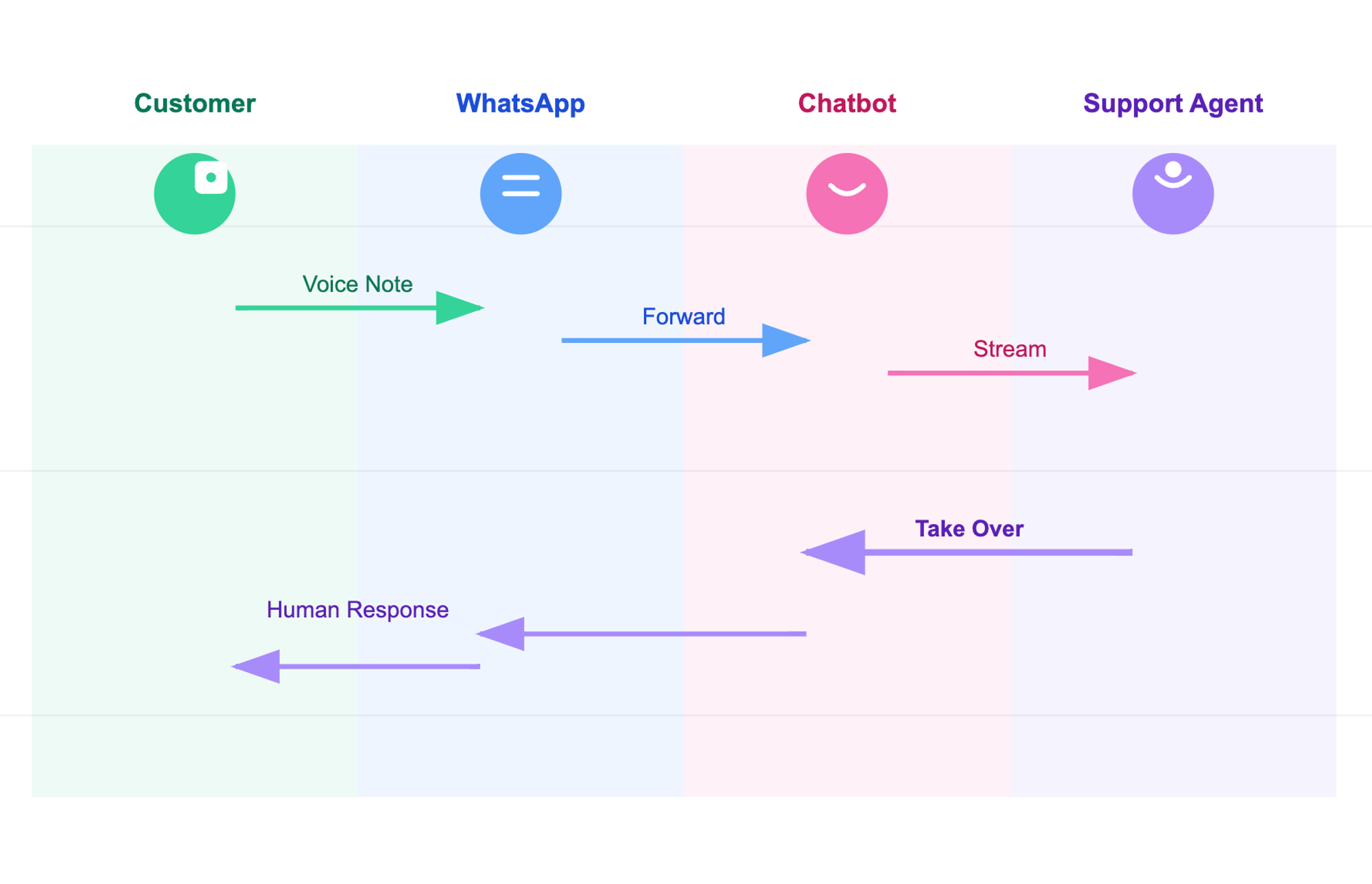 Customer

WhatsApp

Chatbot

Support Agent

Voice Note

Forward

Stream

Take Over

Human Response